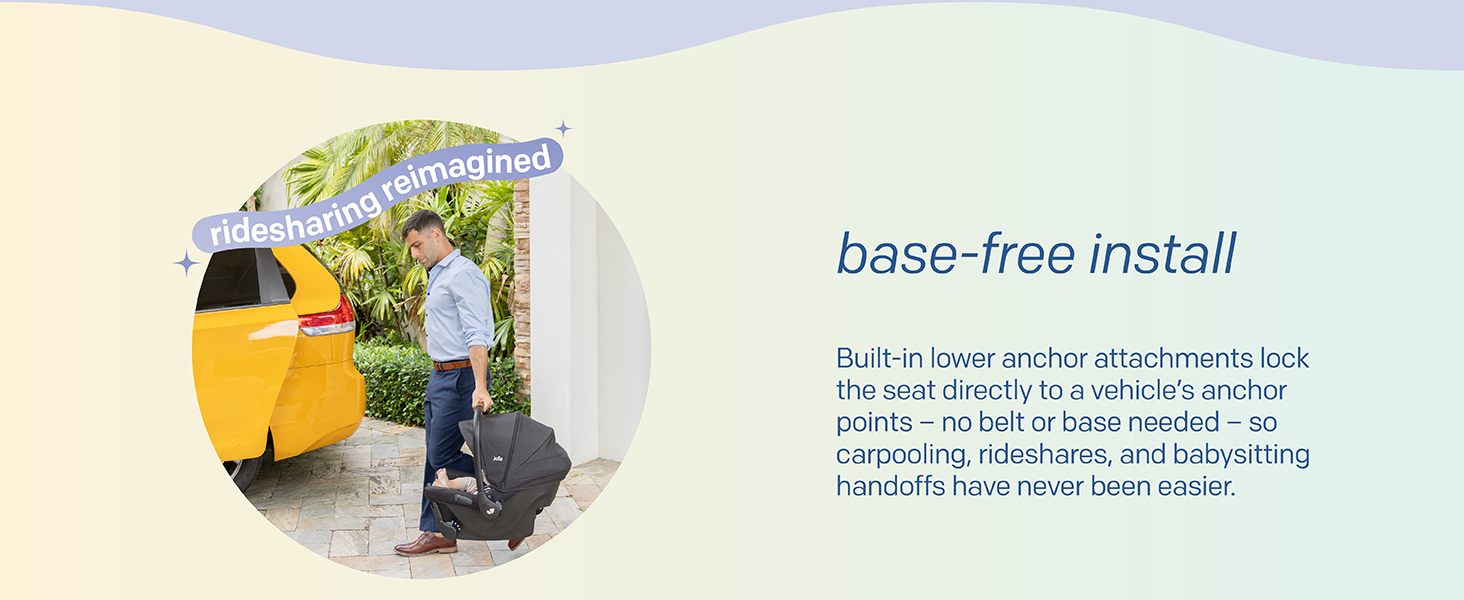 ridesharing reimagined

Joie

base-free install

Built-in lower anchor attachments lock the seat directly to a vehicle's anchor points – no belt or base needed – so carpooling, rideshares, and babysitting handoffs have never been easier.